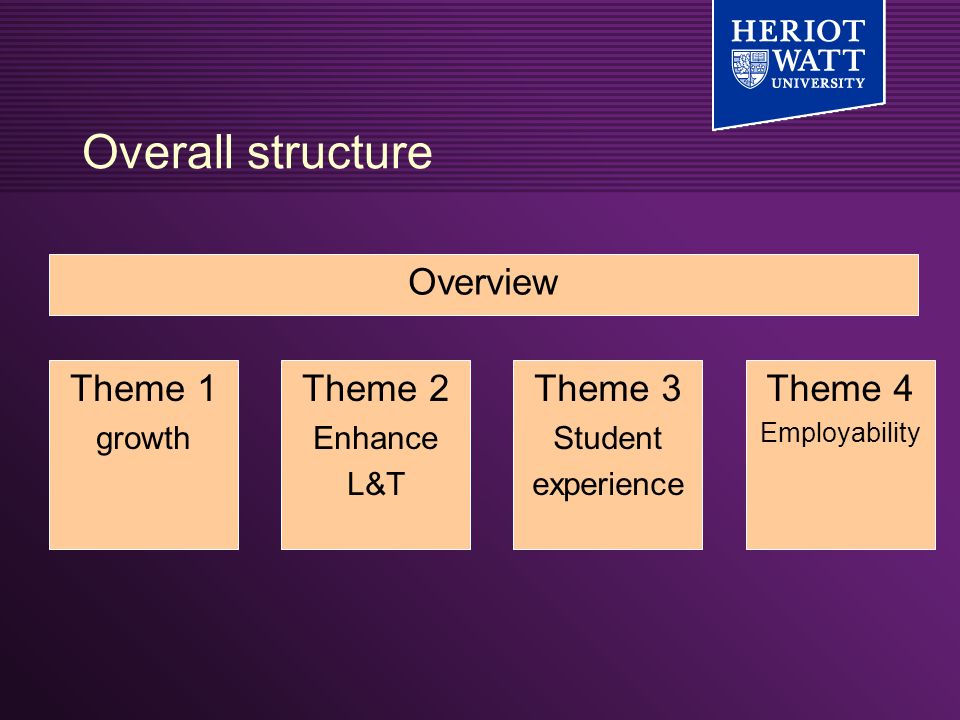 HERIOT
WATT
UNIVERSITY

Overall structure

Overview

Theme 1
growth

Theme 2
Enhance
L&T

Theme 3
Student
experience

Theme 4
Employability